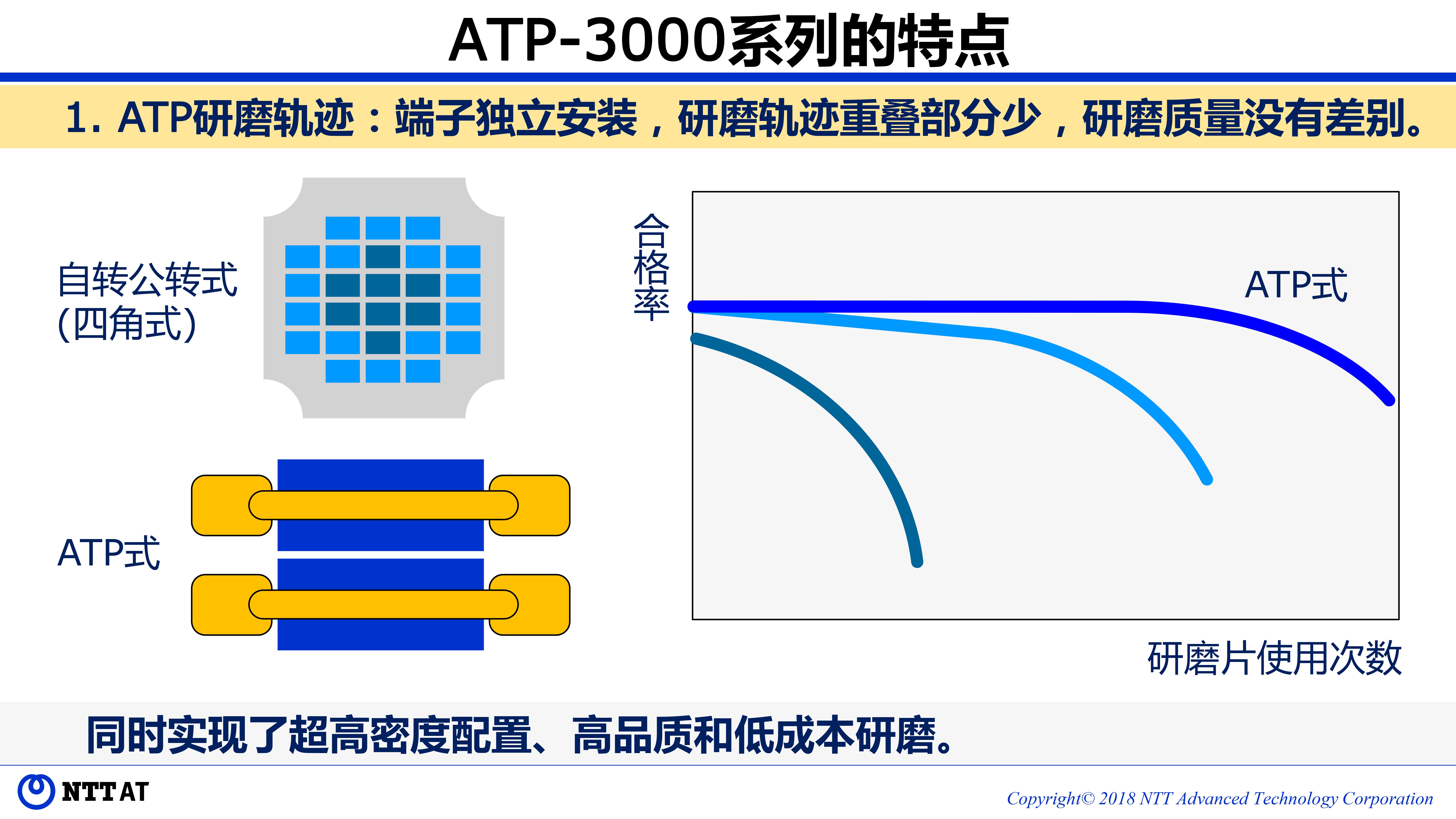 ATP-3000系列的特点

1. ATP研磨轨迹：端子独立安装，研磨轨迹重叠部分少，研磨质量没有差别。

自转公转式
(四角式)

ATP式

合格率

ATP式

研磨片使用次数

同时实现了超高密度配置、高品质和低成本研磨。

NTT AT

Copyright© 2018 NTT Advanced Technology Corporation